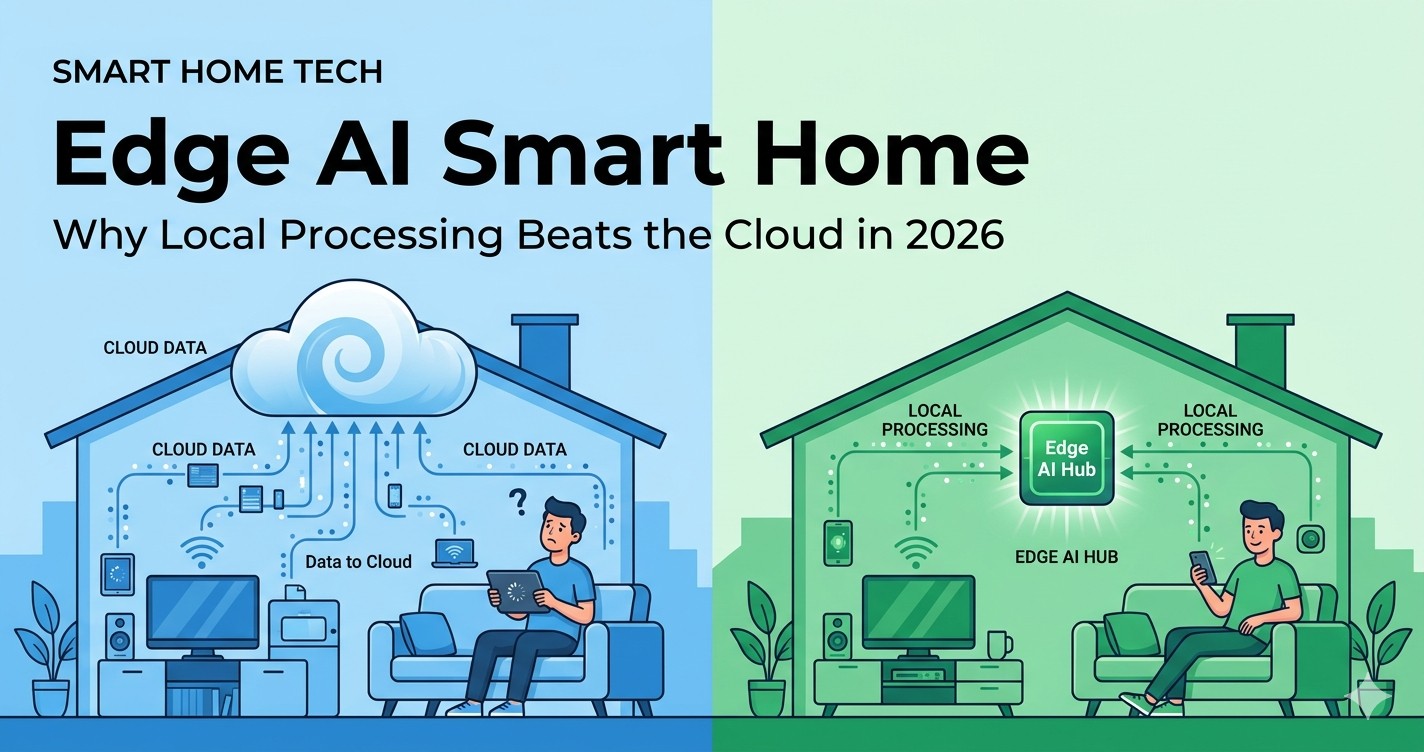 SMART HOME TECH

Edge AI Smart Home

Why Local Processing Beats the Cloud in 2026

CLOUD DATA

CLOUD DATA

CLOUD DATA

?

Data to Cloud

LOCAL PROCESSING

Edge AI Hub

LOCAL PROCESSING

EDGE AI HUB